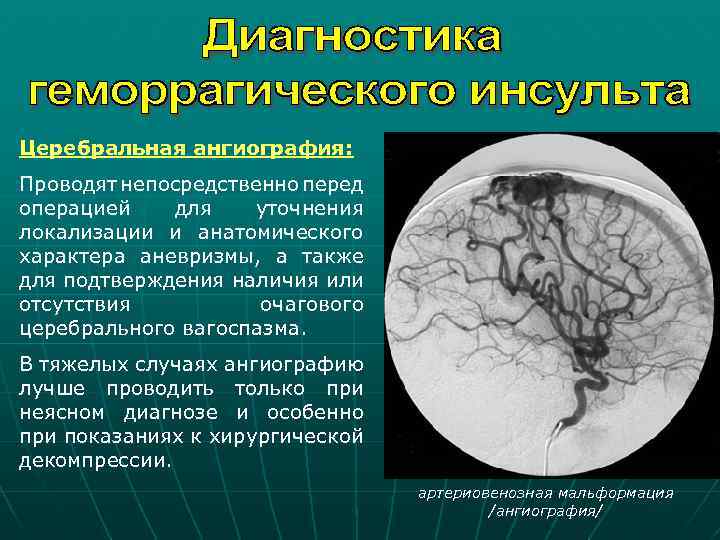 Диагностика геморрагического инсульта

Церебральная ангиография:

Проводят непосредственно перед операцией для уточнения локализации и анатомического характера аневризмы, а также для подтверждения наличия или отсутствия очагового церебрального вагоспазма.

В тяжелых случаях ангиографию лучше проводить только при неясном диагнозе и особенно при показаниях к хирургической декомпрессии.

артериовенозная мальформация /ангиография/